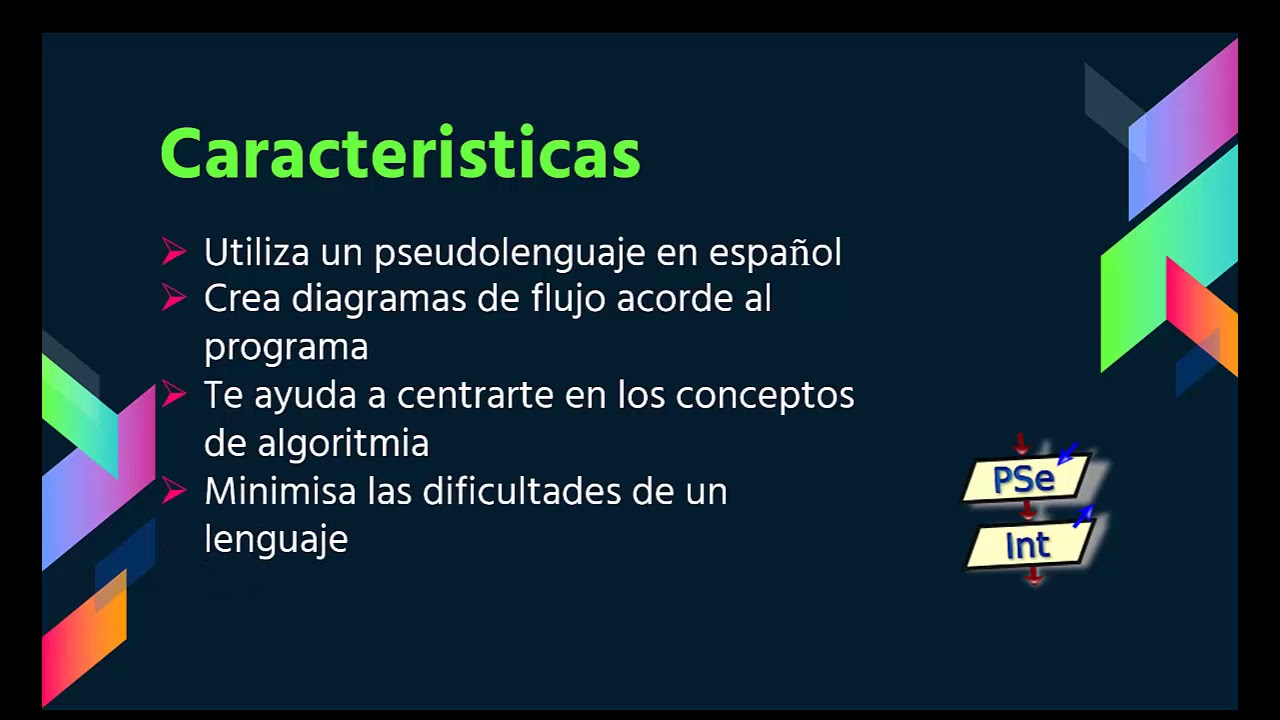 Caracteristicas

➢ Utiliza un pseudolenguaje en español
➢ Crea diagramas de flujo acorde al programa
➢ Te ayuda a centrarte en los conceptos de algoritmia
➢ Minimisa las dificultades de un lenguaje

PSe
Int